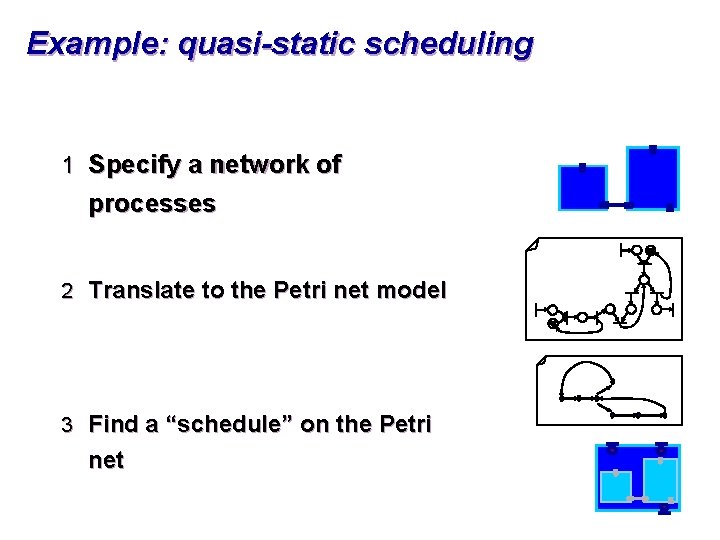 Example: quasi-static scheduling

1 Specify a network of processes

2 Translate to the Petri net model

3 Find a “schedule” on the Petri net